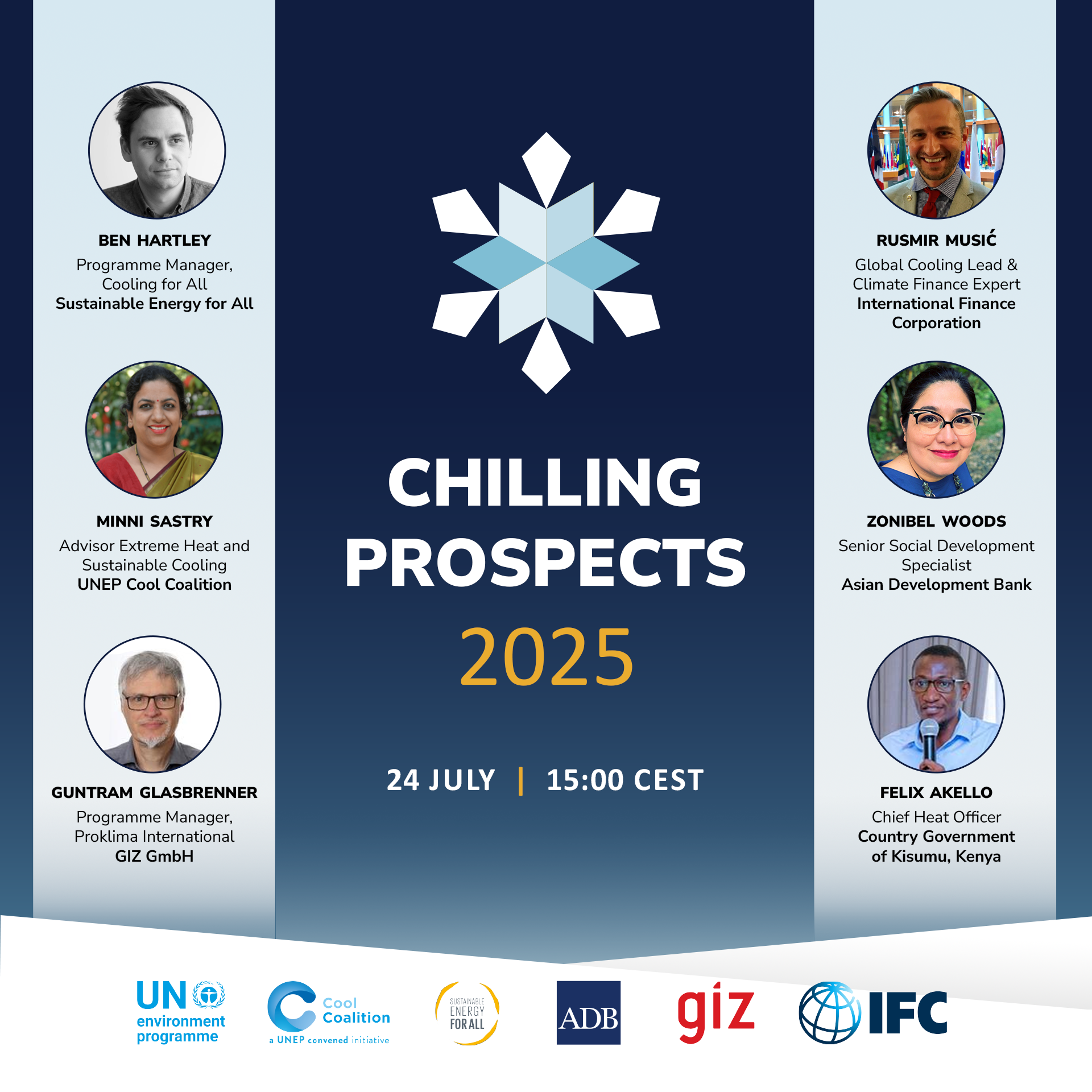 BEN HARTLEY
Programme Manager, Cooling for All
Sustainable Energy for All

MINNI SASTRY
Advisor Extreme Heat and Sustainable Cooling
UNEP Cool Coalition

GUNTRAM GLASBRENNER
Programme Manager, Proklima International
GIZ GmbH

CHILLING PROSPECTS
2025

24 JULY | 15:00 CEST

RUSMIR MUSIĆ
Global Cooling Lead & Climate Finance Expert
International Finance Corporation

ZONIBEL WOODS
Senior Social Development Specialist
Asian Development Bank

FELIX AKELLO
Chief Heat Officer
Country Government of Kisumu, Kenya

UN environment programme

Cool Coalition
a UNEP convened initiative

SUSTAINABLE ENERGY FOR ALL

ADB

giz

IFC